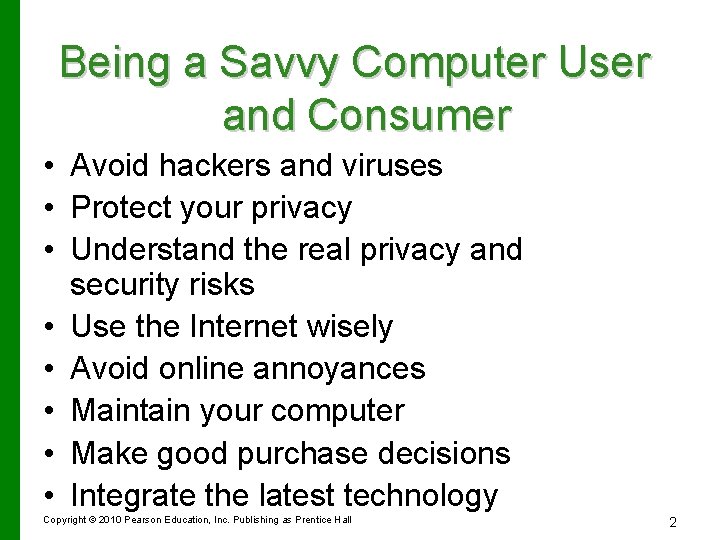 Being a Savvy Computer User and Consumer

• Avoid hackers and viruses
• Protect your privacy
• Understand the real privacy and security risks
• Use the Internet wisely
• Avoid online annoyances
• Maintain your computer
• Make good purchase decisions
• Integrate the latest technology

Copyright © 2010 Pearson Education, Inc. Publishing as Prentice Hall

2